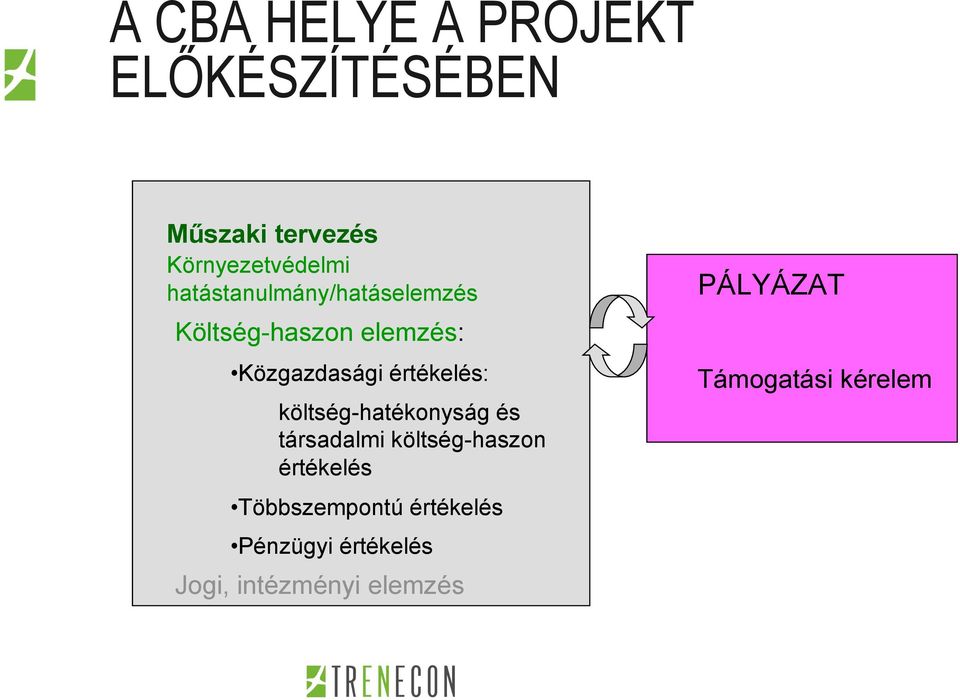 A CBA HELYE A PROJEKT ELŐKÉSZÍTÉSÉBEN

Műszaki tervezés
Környezetvédelmi hatástanulmány/hatáselemzés
Költség-haszon elemzés:
•Közgazdasági értékelés:
költség-hatékonyság és társadalmi költség-haszon értékelés
•Többszempontú értékelés
•Pénzügyi értékelés
Jogi, intézményi elemzés

PÁLYÁZAT

Támogatási kérelem

TRENECON